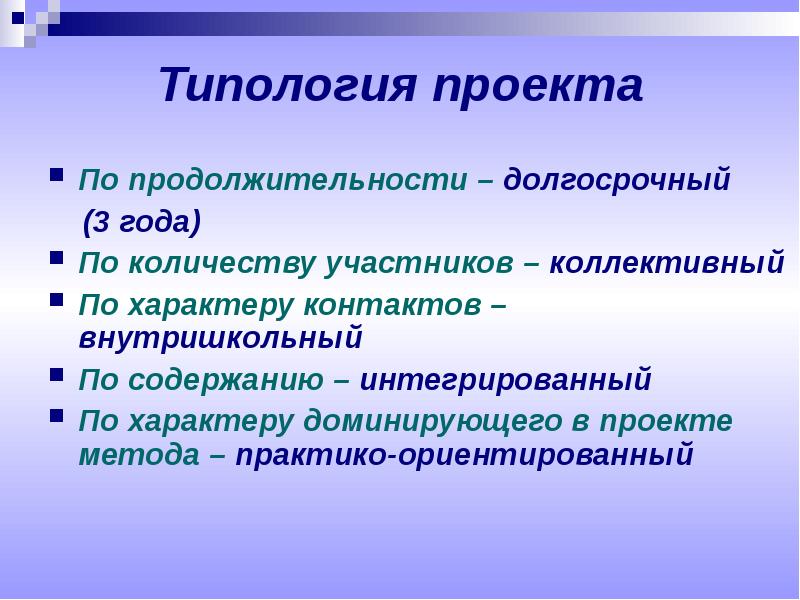 Типология проекта

- По продолжительности – долгосрочный (3 года)
- По количеству участников – коллективный
- По характеру контактов – внутришкольный
- По содержанию – интегрированный
- По характеру доминирующего в проекте метода – практико-ориентированный